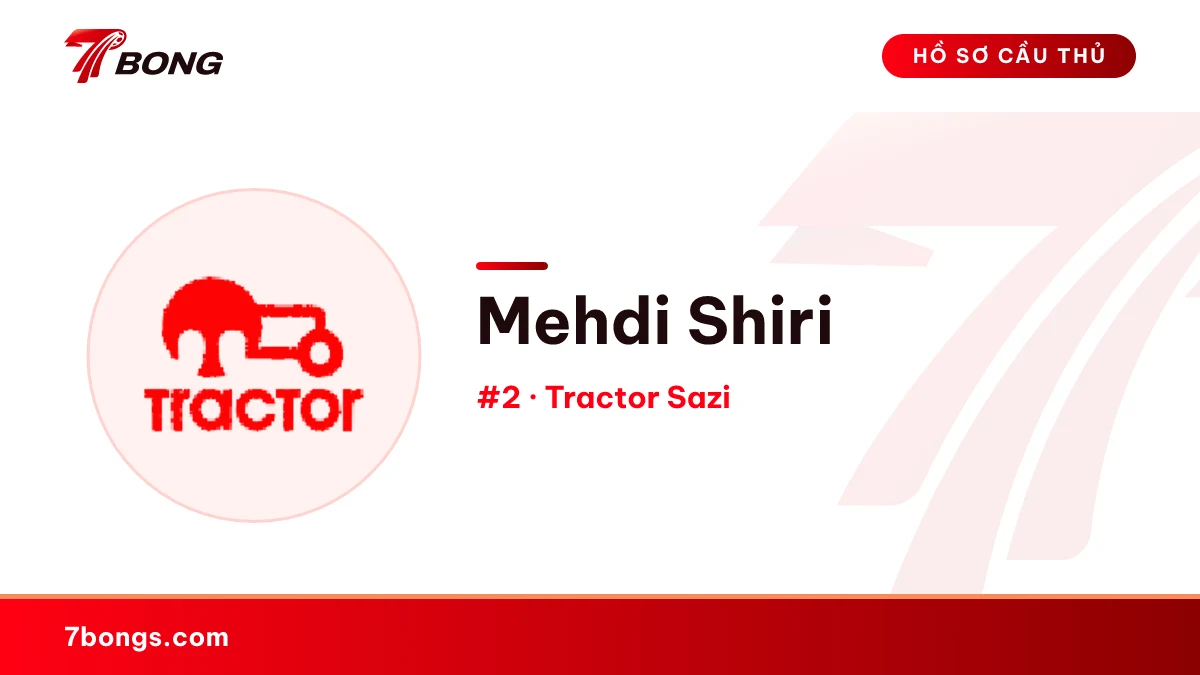 7BONG

HỒ SƠ CẦU THỦ

Tractor

Mehdi Shiri

#2 · Tractor Sazi

7bongs.com